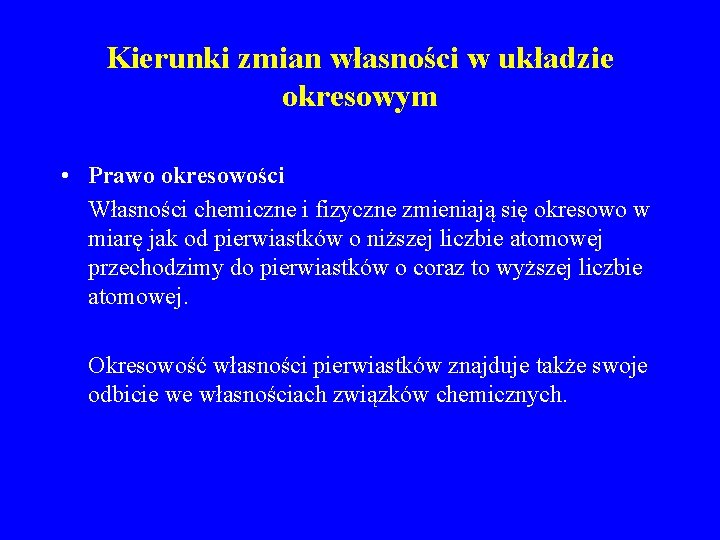 Kierunki zmian własności w układzie okresowym

• Prawo okresowości

Własności chemiczne i fizyczne zmieniają się okresowo w miarę jak od pierwiastków o niższej liczbie atomowej przechodzimy do pierwiastków o coraz to wyższej liczbie atomowej.

Okresowość własności pierwiastków znajduje także swoje odbicie we własnościach związków chemicznych.